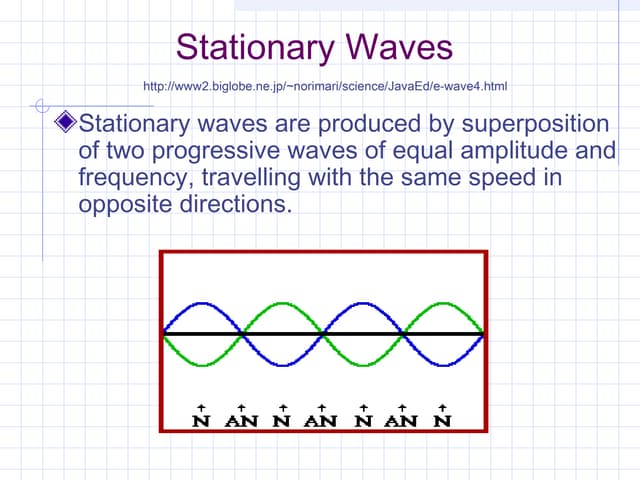 Stationary Waves

http://www2.biglobe.ne.jp/~norimari/science/JavaEd/e-wave4.html

Stationary waves are produced by superposition of two progressive waves of equal amplitude and frequency, travelling with the same speed in opposite directions.

N AN N AN N AN N